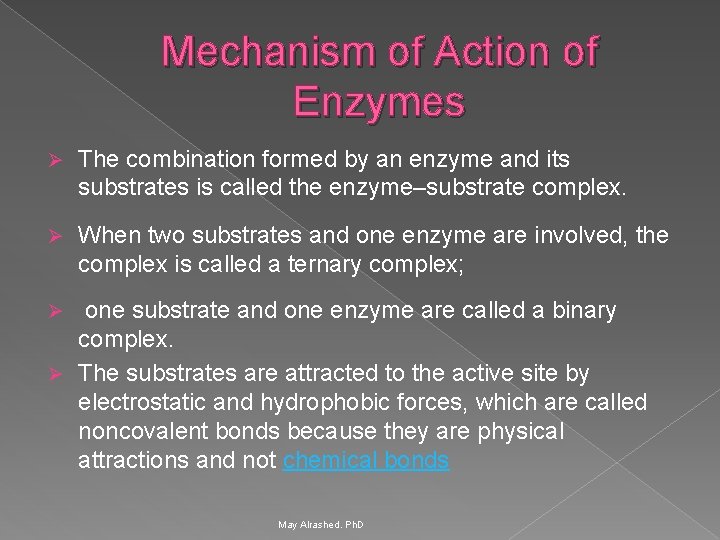 Mechanism of Action of Enzymes

➢ The combination formed by an enzyme and its substrates is called the enzyme–substrate complex.

➢ When two substrates and one enzyme are involved, the complex is called a ternary complex;

➢ one substrate and one enzyme are called a binary complex.

➢ The substrates are attracted to the active site by electrostatic and hydrophobic forces, which are called noncovalent bonds because they are physical attractions and not chemical bonds

May Alrashed. PhD